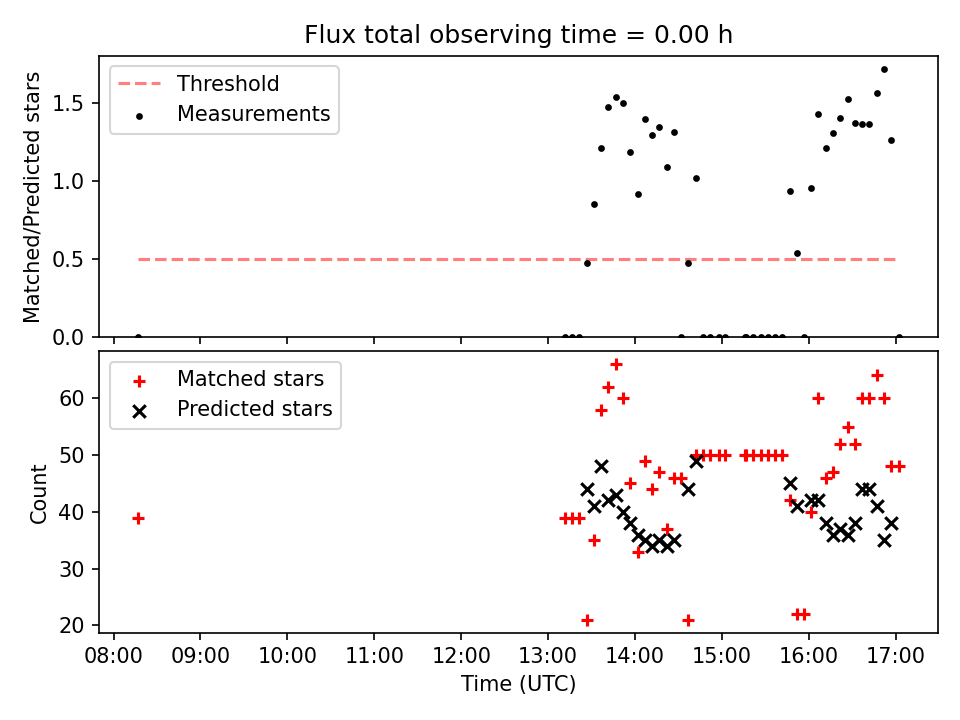 Flux total observing time = 0.00 h

Threshold
Measurements

Matched/Predicted stars

1.5
1.0
0.5
0.0

Matched stars
Predicted stars

Count

60
50
40
30
20

08:00 09:00 10:00 11:00 12:00 13:00 14:00 15:00 16:00 17:00

Time (UTC)